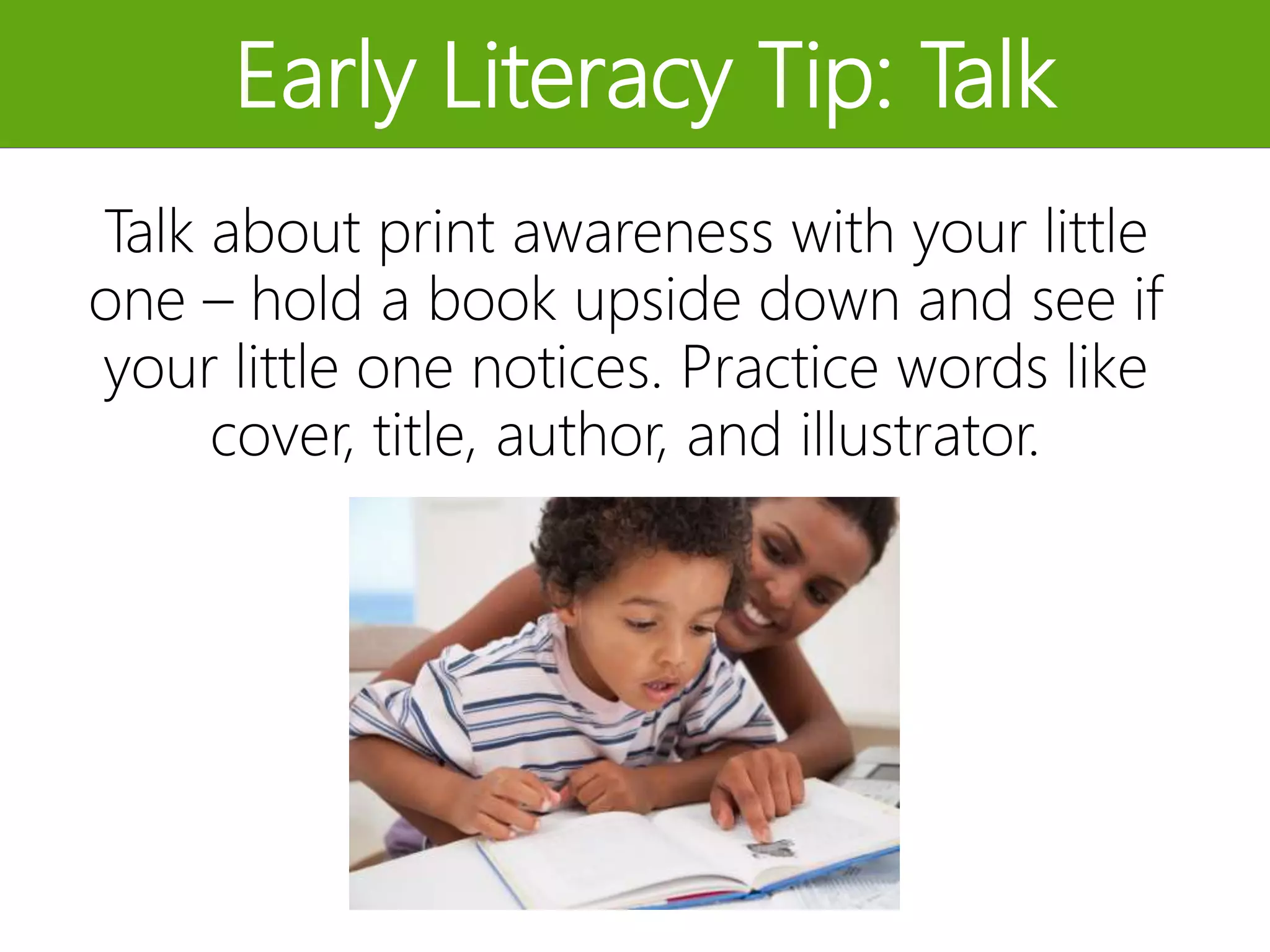 Early Literacy Tip: Talk

Talk about print awareness with your little one – hold a book upside down and see if your little one notices. Practice words like cover, title, author, and illustrator.